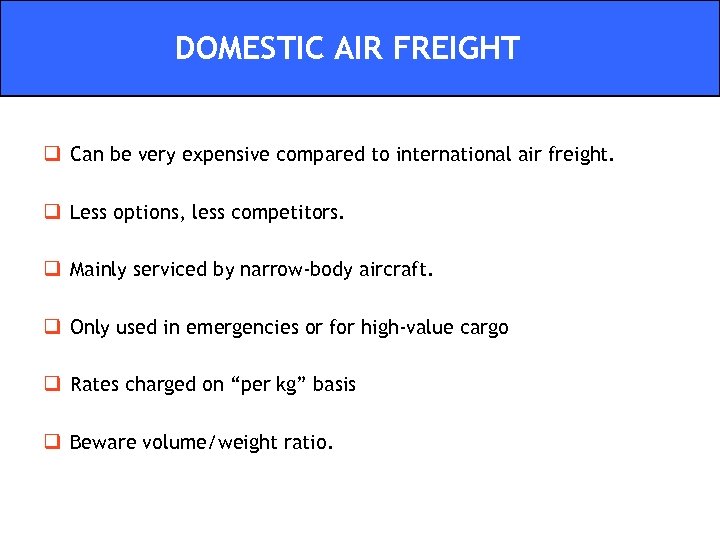 DOMESTIC AIR FREIGHT

❑ Can be very expensive compared to international air freight.

❑ Less options, less competitors.

❑ Mainly serviced by narrow-body aircraft.

❑ Only used in emergencies or for high-value cargo

❑ Rates charged on “per kg” basis

❑ Beware volume/weight ratio.